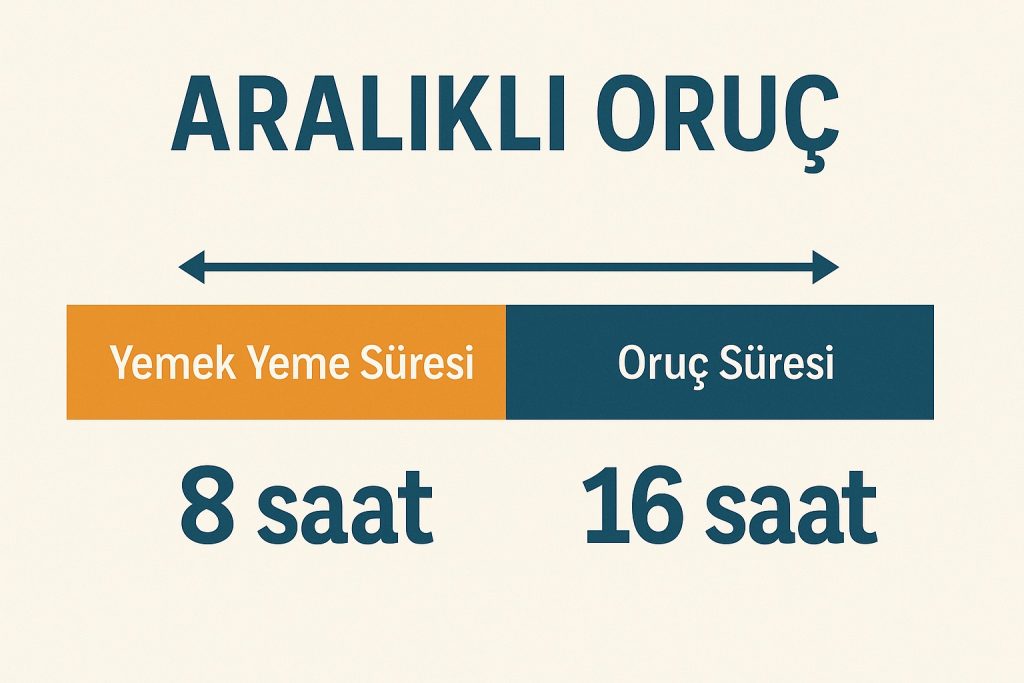 ARALIKLI ORUÇ

Yemek Yeme Süresi

Oruç Süresi

8 saat

16 saat